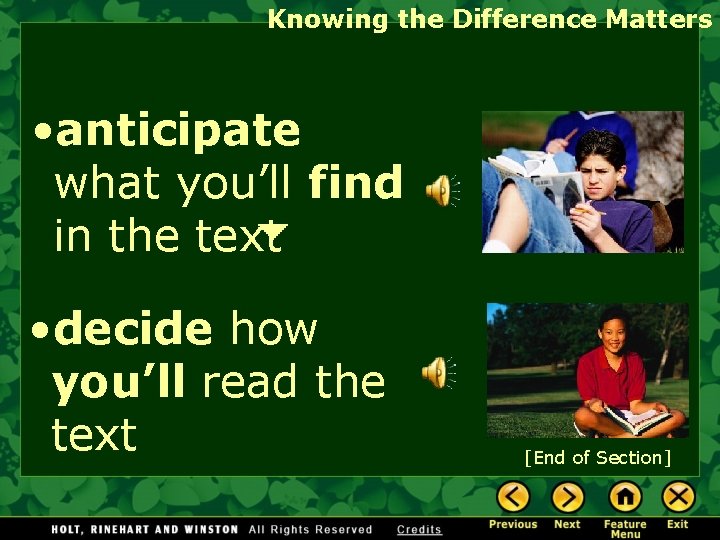 Knowing the Difference Matters

•anticipate what you'll find in the text

•decide how you'll read the text

[End of Section]

HOLT, RINEHART AND WINSTON All Rights Reserved Credits

Previous Next Feature Menu Exit